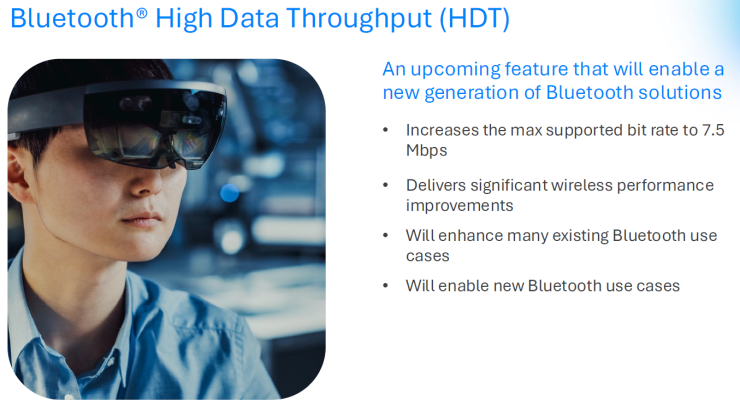 Bluetooth® High Data Throughput (HDT)

An upcoming feature that will enable a new generation of Bluetooth solutions

• Increases the max supported bit rate to 7.5 Mbps

• Delivers significant wireless performance improvements

• Will enhance many existing Bluetooth use cases

• Will enable new Bluetooth use cases